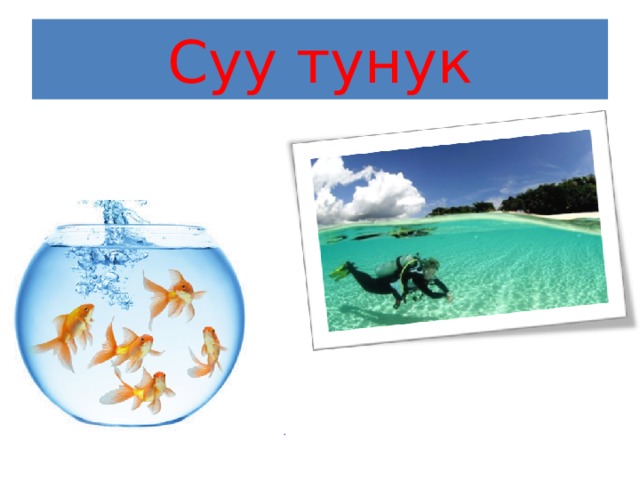 Суу тунук